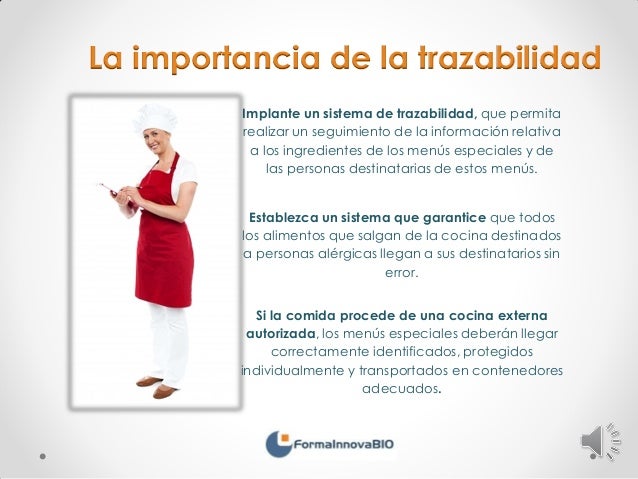 La importancia de la trazabilidad

Implante un sistema de trazabilidad, que permita realizar un seguimiento de la información relativa a los ingredientes de los menús especiales y de las personas destinatarias de estos menús.

Establezca un sistema que garantice que todos los alimentos que salgan de la cocina destinados a personas alérgicas llegan a sus destinatarios sin error.

Si la comida procede de una cocina externa autorizada, los menús especiales deberán llegar correctamente identificados, protegidos individualmente y transportados en contenedores adecuados.

FormaInnovaBIO